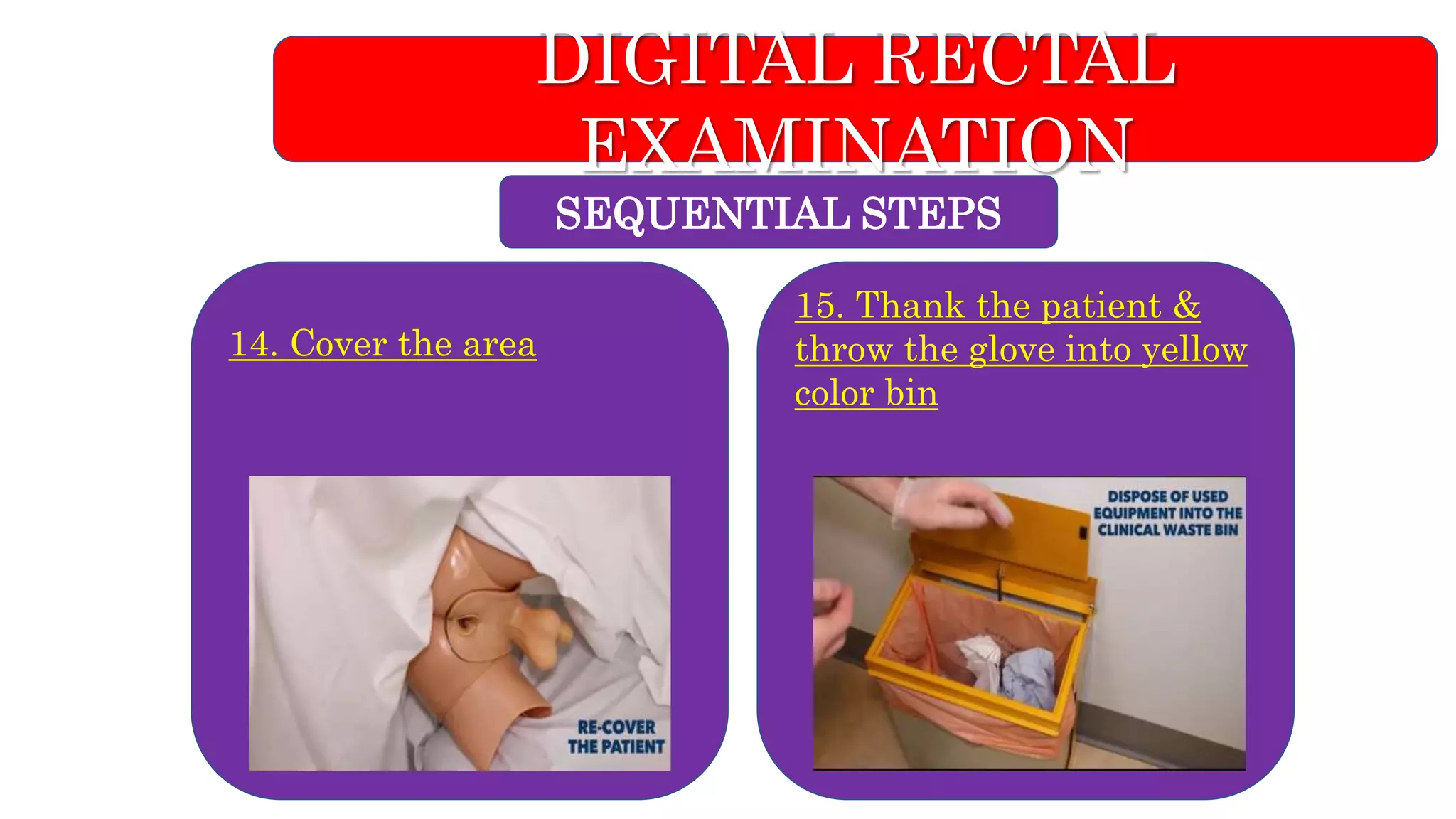 DIGITAL RECTAL EXAMINATION

SEQUENTIAL STEPS

14. Cover the area

RE-COVER THE PATIENT

15. Thank the patient & throw the glove into yellow color bin

DISPOSE OF USED EQUIPMENT INTO THE CLINICAL WASTE BIN